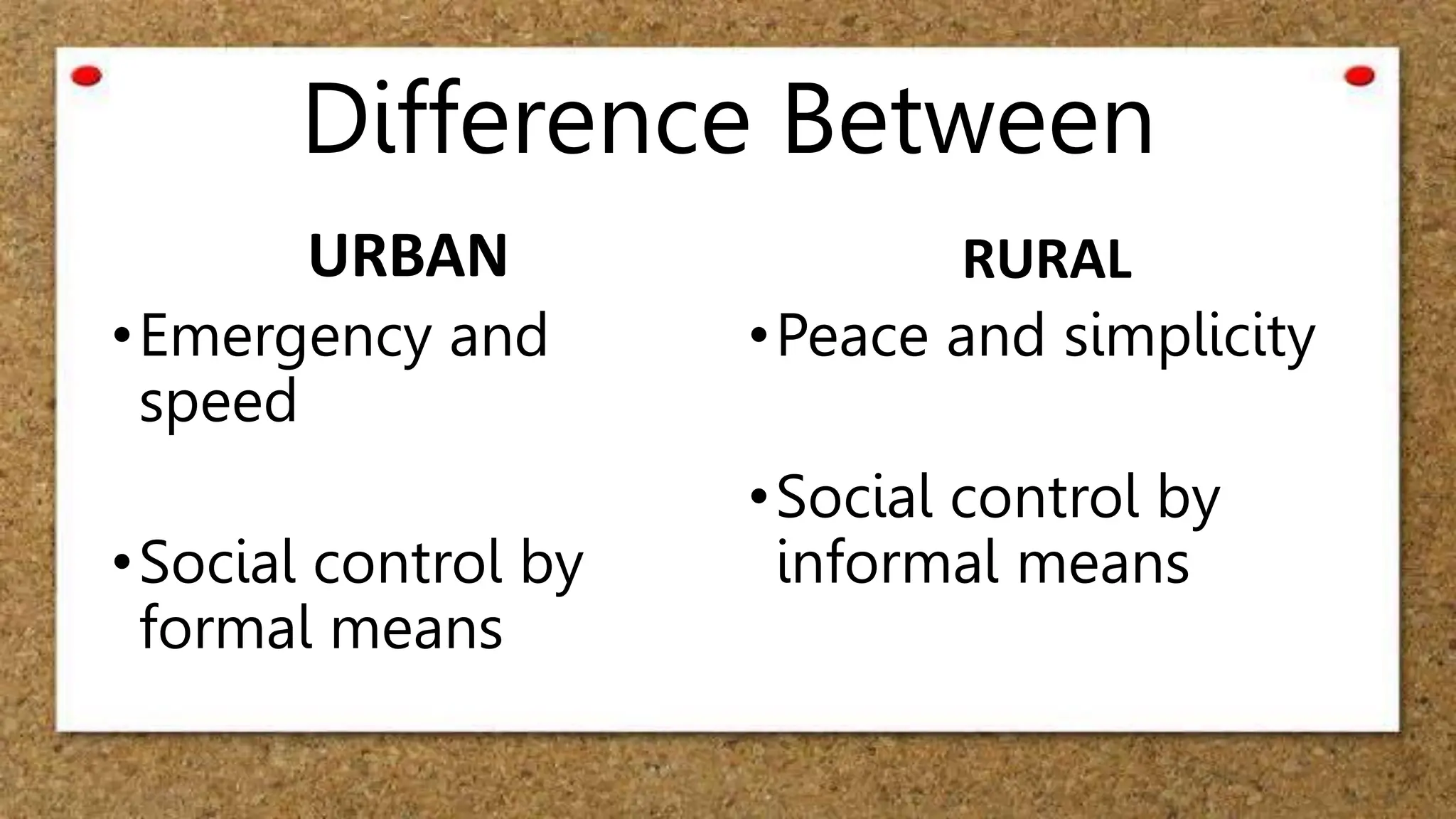 Difference Between

URBAN

• Emergency and speed

• Social control by formal means

RURAL

• Peace and simplicity

• Social control by informal means